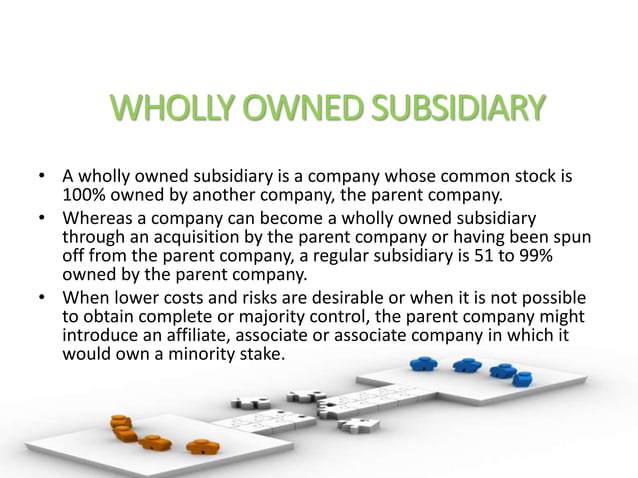 WHOLLY OWNED SUBSIDIARY

• A wholly owned subsidiary is a company whose common stock is 100% owned by another company, the parent company.
• Whereas a company can become a wholly owned subsidiary through an acquisition by the parent company or having been spun off from the parent company, a regular subsidiary is 51 to 99% owned by the parent company.
• When lower costs and risks are desirable or when it is not possible to obtain complete or majority control, the parent company might introduce an affiliate, associate or associate company in which it would own a minority stake.